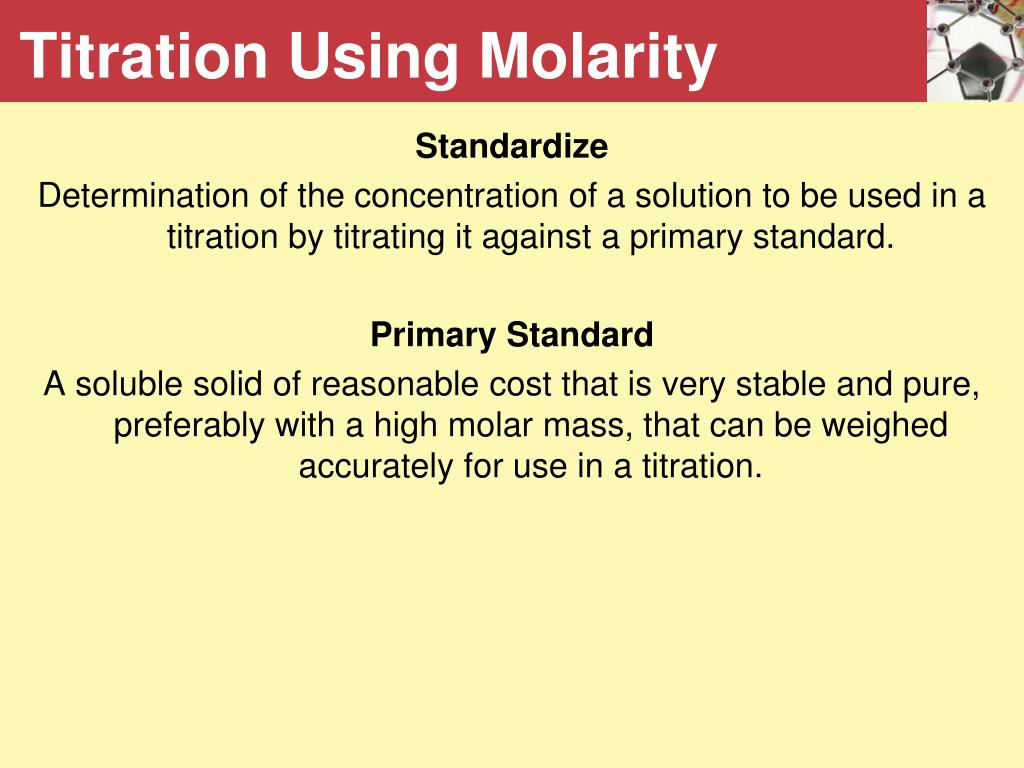 Titration Using Molarity

Standardize

Determination of the concentration of a solution to be used in a titration by titrating it against a primary standard.

Primary Standard

A soluble solid of reasonable cost that is very stable and pure, preferably with a high molar mass, that can be weighed accurately for use in a titration.